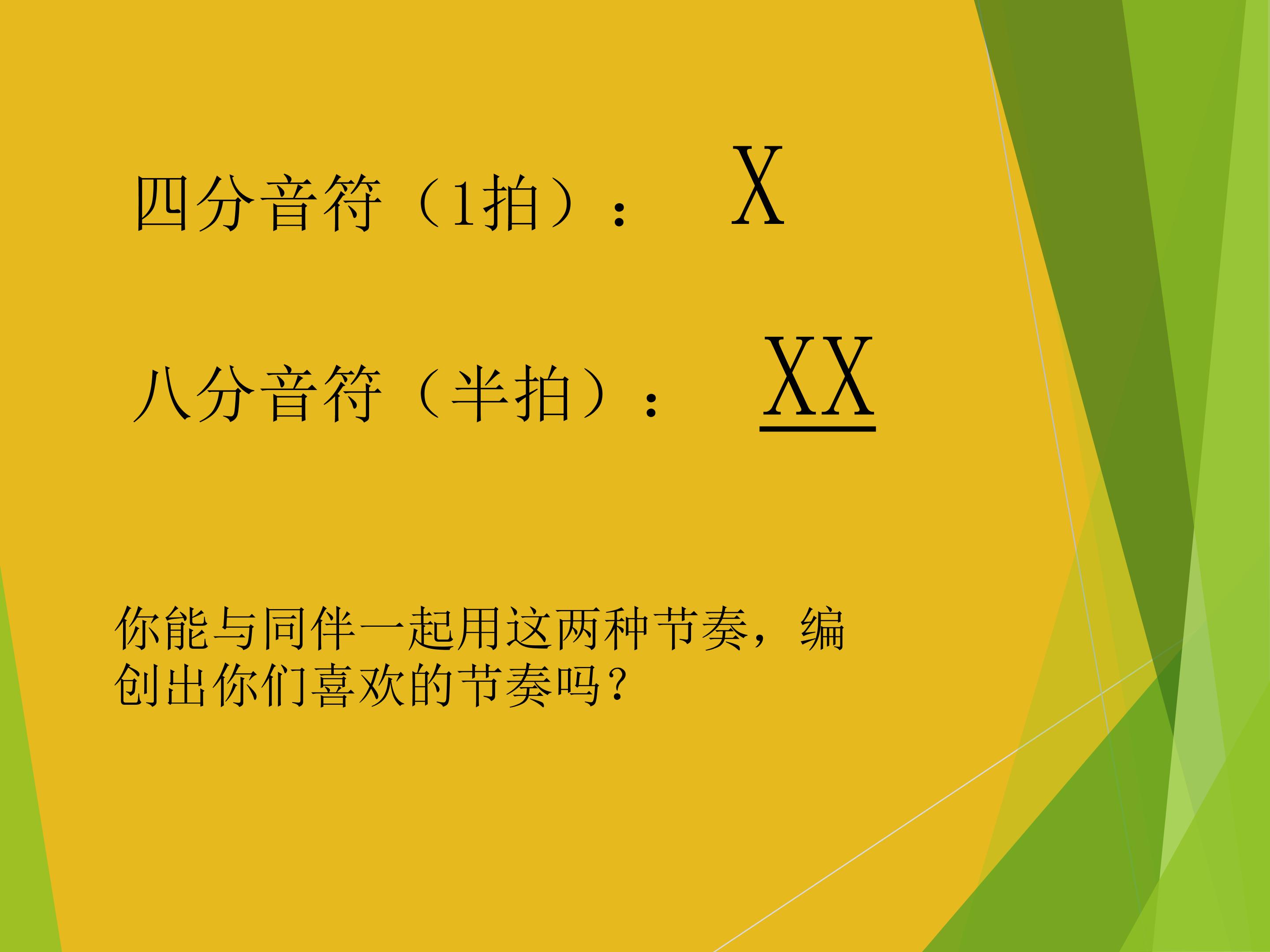 四分音符（1拍）： X

八分音符（半拍）： XX

你能与同伴一起用这两种节奏，编创出你们喜欢的节奏吗？